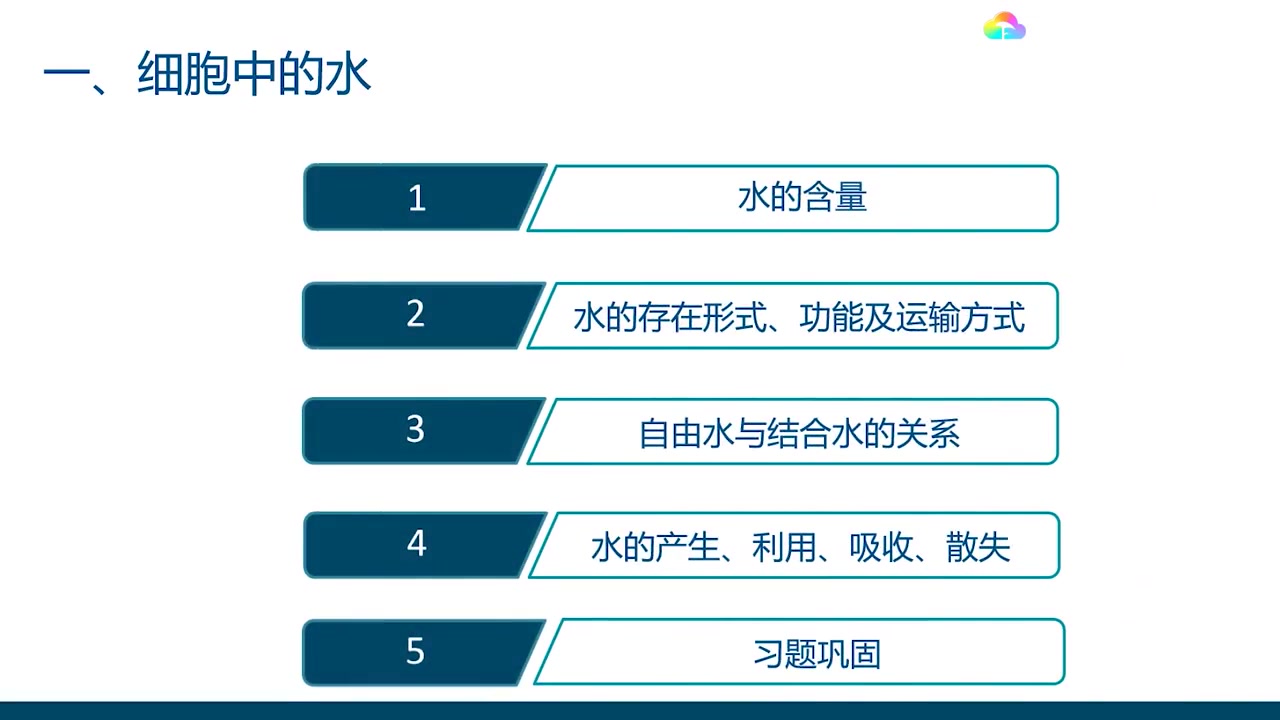 一、细胞中的水

1 水的含量

2 水的存在形式、功能及运输方式

3 自由水与结合水的关系

4 水的产生、利用、吸收、散失

5 习题巩固